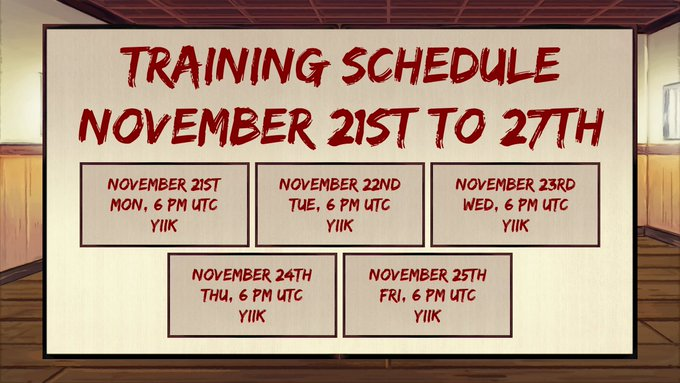 TRAINING SCHEDULE
NOVEMBER 21ST TO 27TH

NOVEMBER 21ST
MON, 6 PM UTC
YIIK

NOVEMBER 22ND
TUE, 6 PM UTC
YIIK

NOVEMBER 23RD
WED, 6 PM UTC
YIIK

NOVEMBER 24TH
THU, 6 PM UTC
YIIK

NOVEMBER 25TH
FRI, 6 PM UTC
YIIK